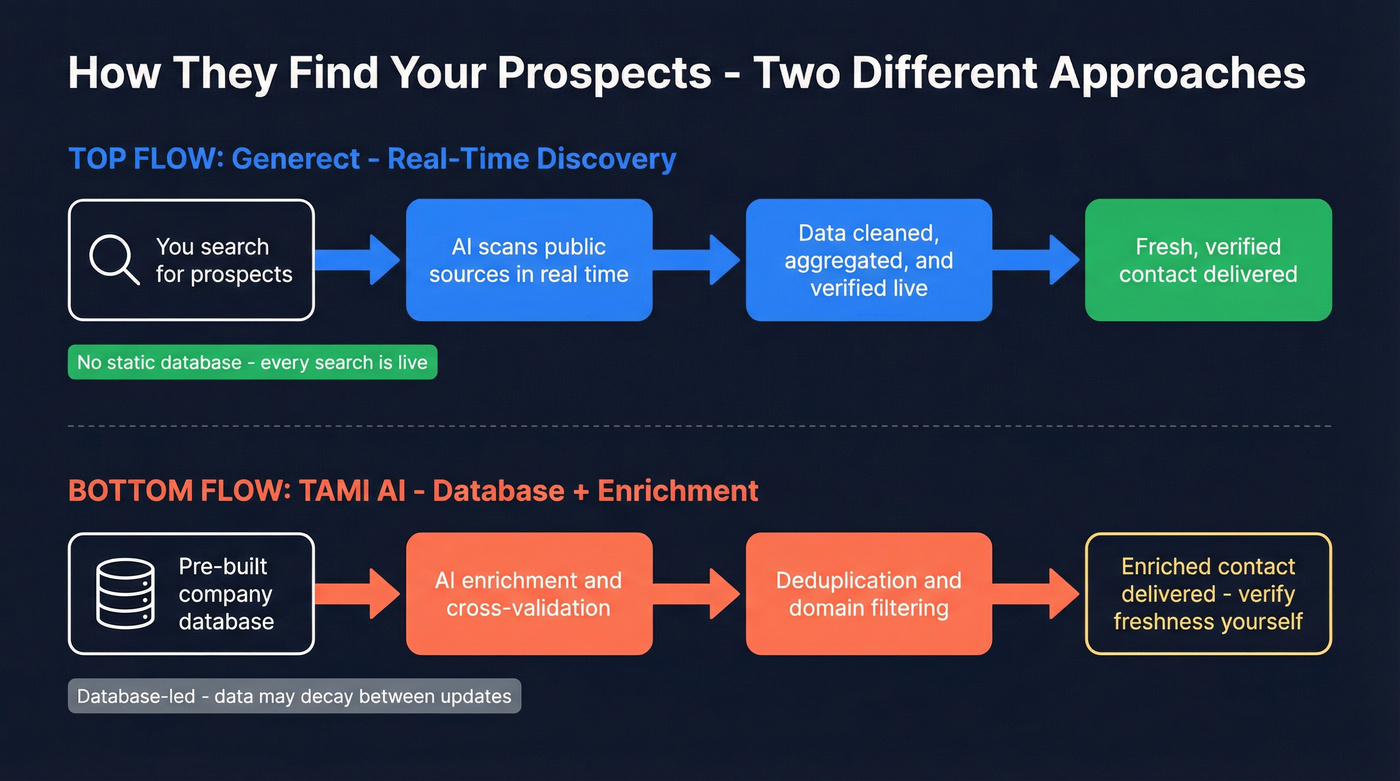 How They Find Your Prospects - Two Different Approaches

TOP FLOW: Generect - Real-Time Discovery

You search for prospects

AI scans public sources in real time

Data cleaned, aggregated, and verified live

Fresh, verified contact delivered

No static database - every search is live

BOTTOM FLOW: TAMI AI - Database + Enrichment

Pre-built company database

AI enrichment and cross-validation

Deduplication and domain filtering

Enriched contact delivered - verify freshness yourself

Database-led - data may decay between updates